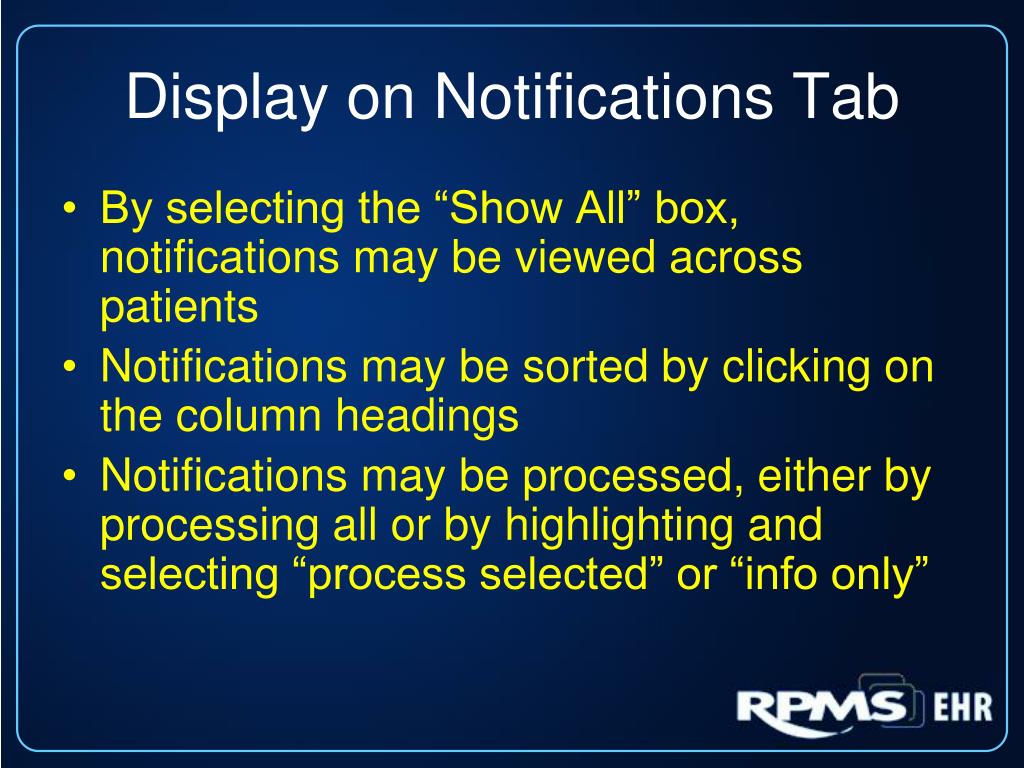 Display on Notifications Tab

• By selecting the “Show All” box, notifications may be viewed across patients
• Notifications may be sorted by clicking on the column headings
• Notifications may be processed, either by processing all or by highlighting and selecting “process selected” or “info only”

RPMS EHR